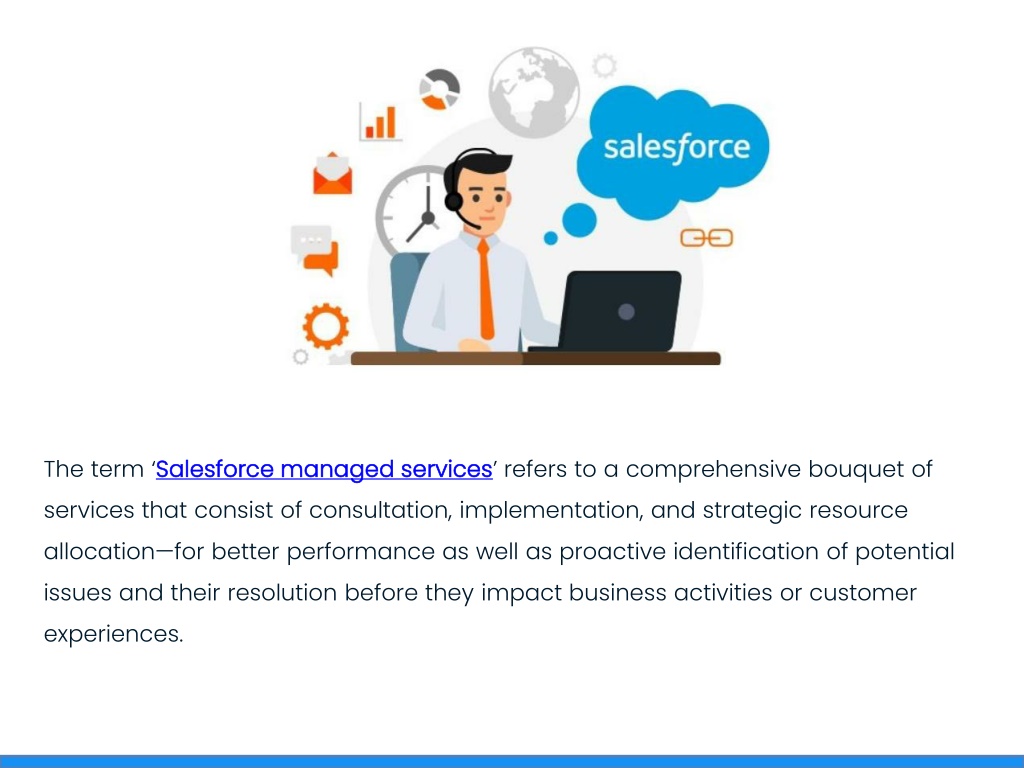 salesforce

The term 'Salesforce managed services' refers to a comprehensive bouquet of services that consist of consultation, implementation, and strategic resource allocation—for better performance as well as proactive identification of potential issues and their resolution before they impact business activities or customer experiences.